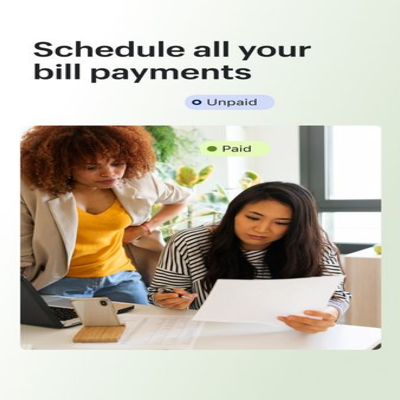 Schedule all your bill payments

Unpaid

Paid